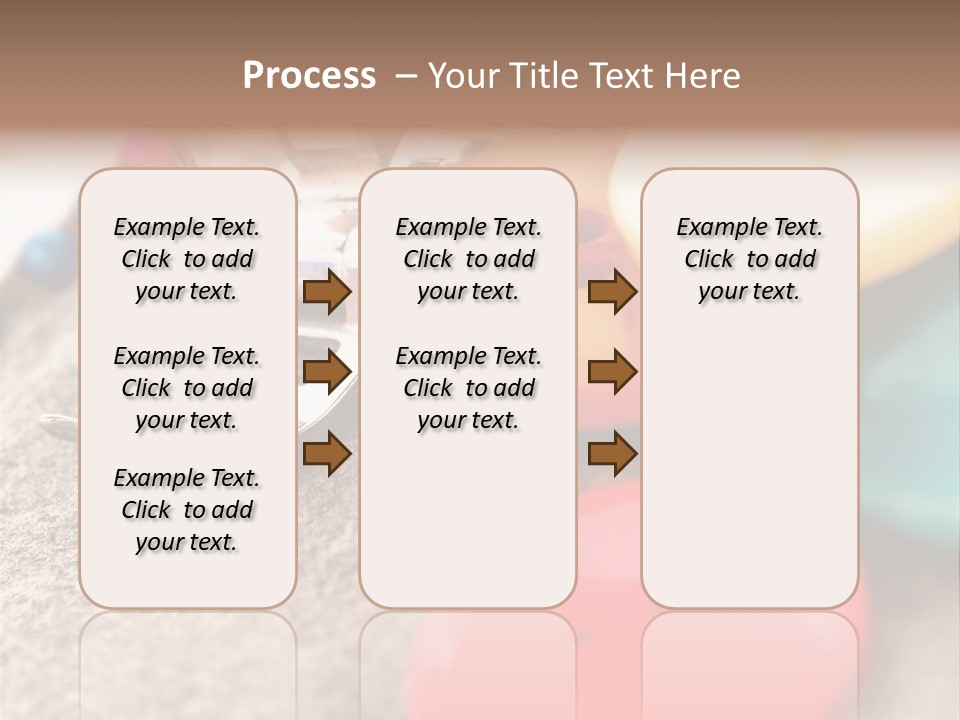 Process – Your Title Text Here

Example Text. Click to add your text.

Example Text. Click to add your text.

Example Text. Click to add your text.

Example Text. Click to add your text.

Example Text. Click to add your text.

Example Text. Click to add your text.